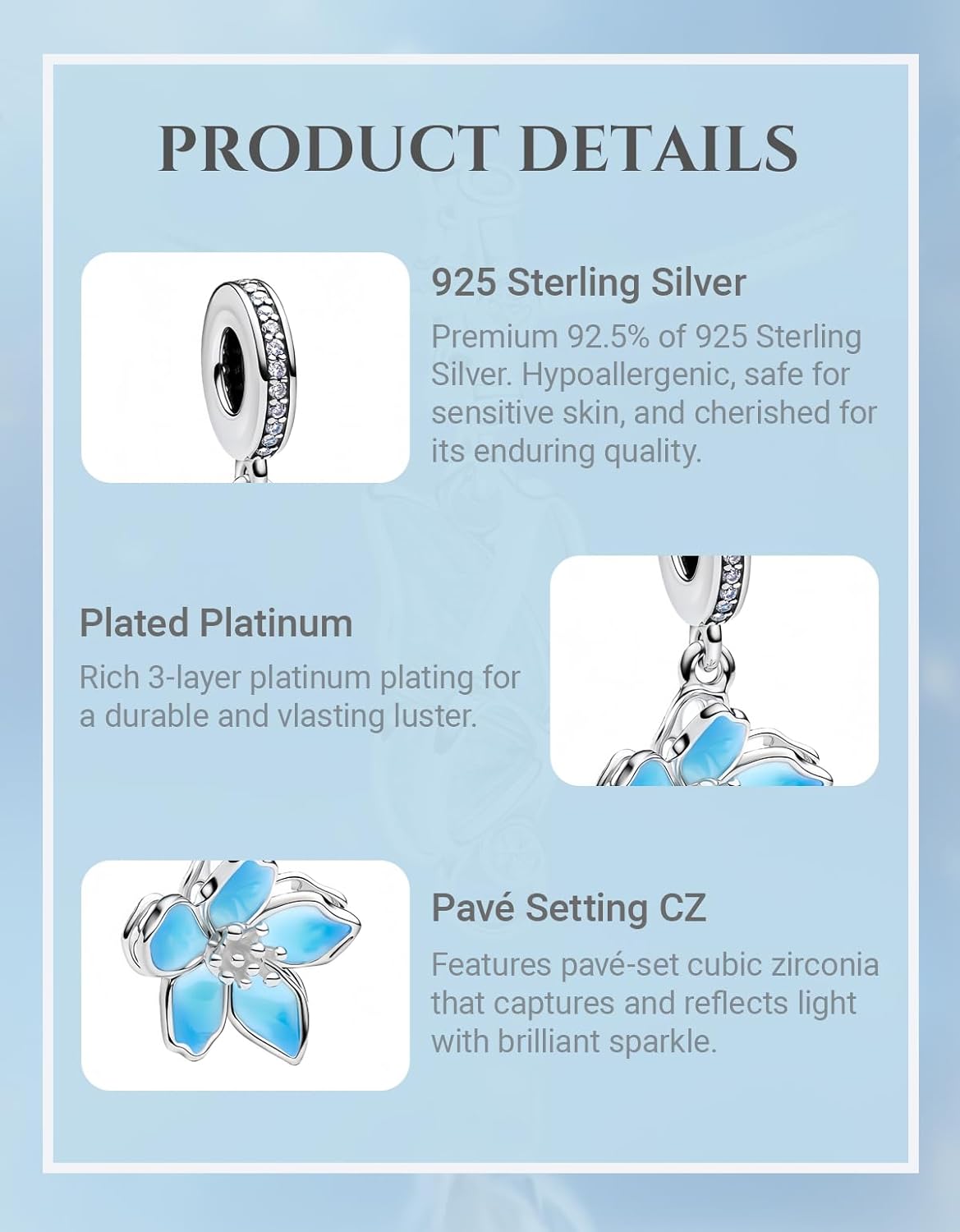 PRODUCT DETAILS

925 Sterling Silver

Premium 92.5% of 925 Sterling Silver. Hypoallergenic, safe for sensitive skin, and cherished for its enduring quality.

Plated Platinum

Rich 3-layer platinum plating for a durable and vlasting luster.

Pavé Setting CZ

Features pavé-set cubic zirconia that captures and reflects light with brilliant sparkle.